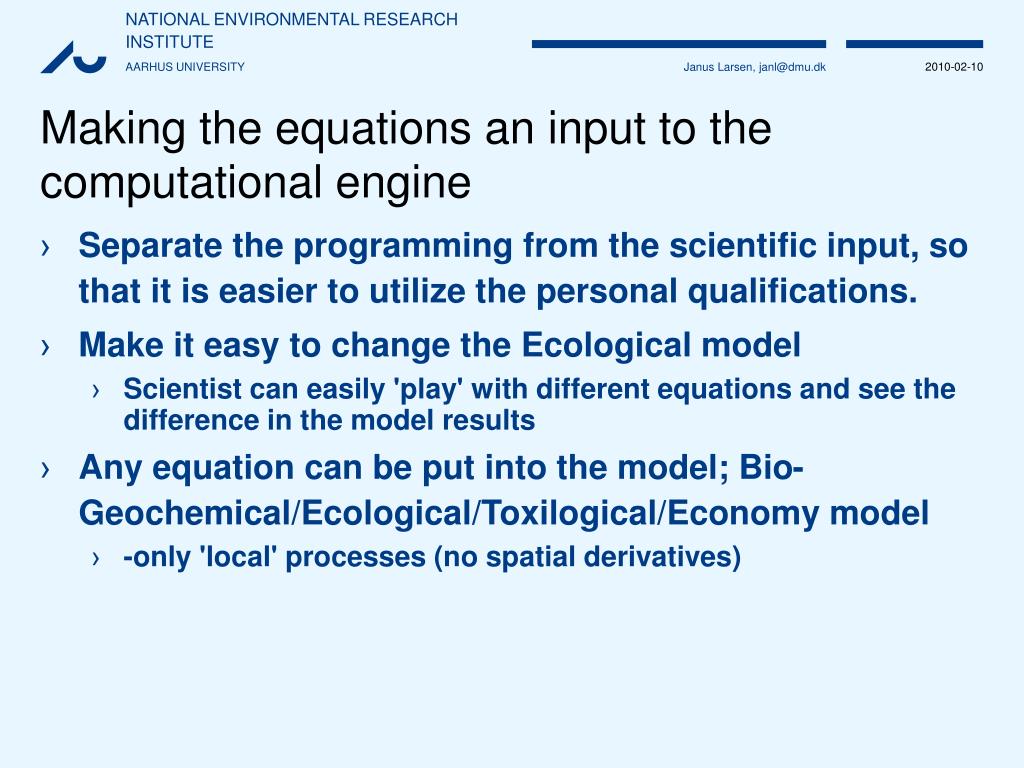 NATIONAL ENVIRONMENTAL RESEARCH INSTITUTE
AARHUS UNIVERSITY

Janus Larsen, janl@dmu.dk

2010-02-10

Making the equations an input to the computational engine

› Separate the programming from the scientific input, so that it is easier to utilize the personal qualifications.

› Make it easy to change the Ecological model

› Scientist can easily 'play' with different equations and see the difference in the model results

› Any equation can be put into the model; Bio-Geochemical/Ecological/Toxilogical/Economy model

› -only 'local' processes (no spatial derivatives)